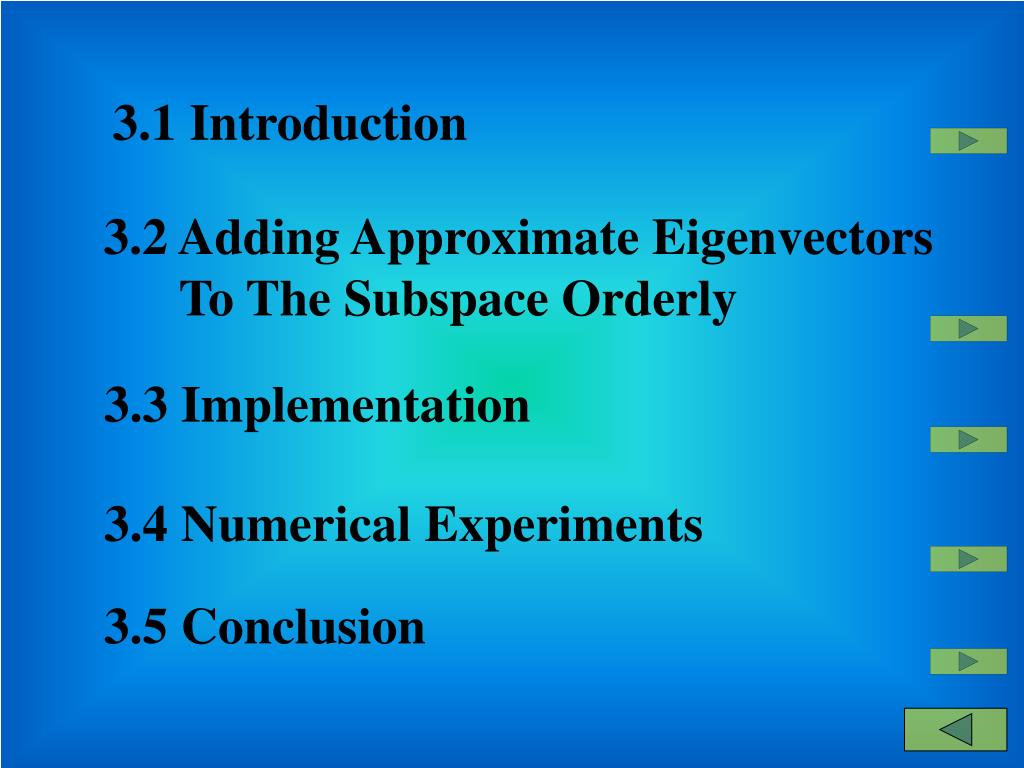 3.1 Introduction

3.2 Adding Approximate Eigenvectors To The Subspace Orderly

3.3 Implementation

3.4 Numerical Experiments

3.5 Conclusion